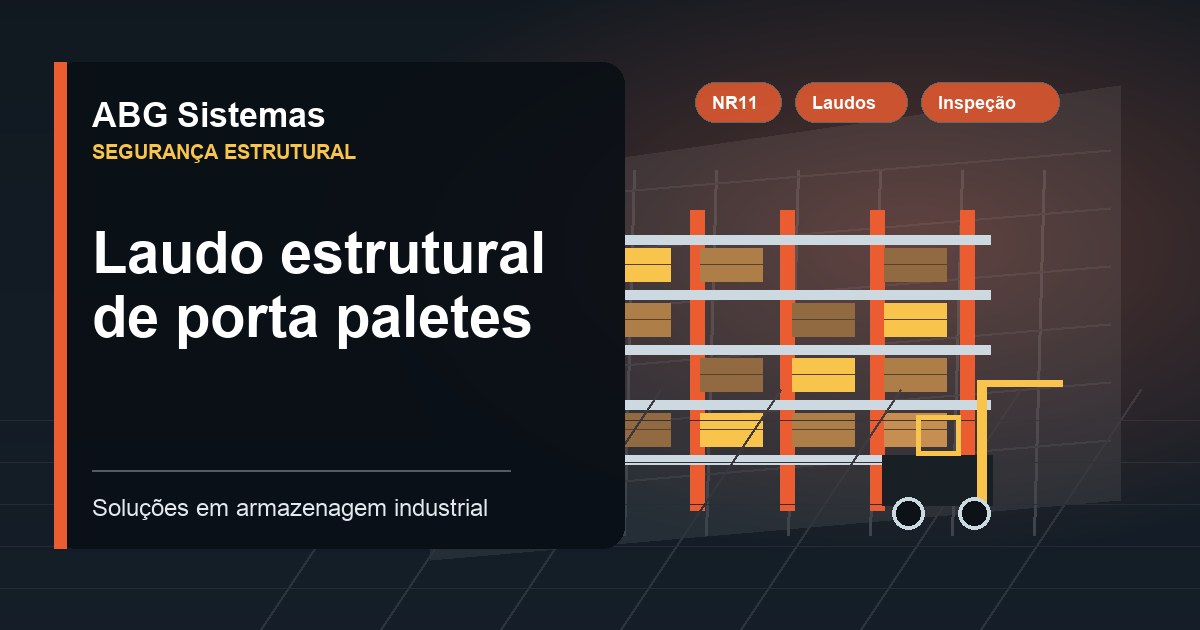 ABG Sistemas
SEGURANÇA ESTRUTURAL

Laudo estrutural de porta paletes

Soluções em armazenagem industrial

NR11 Laudos Inspeção